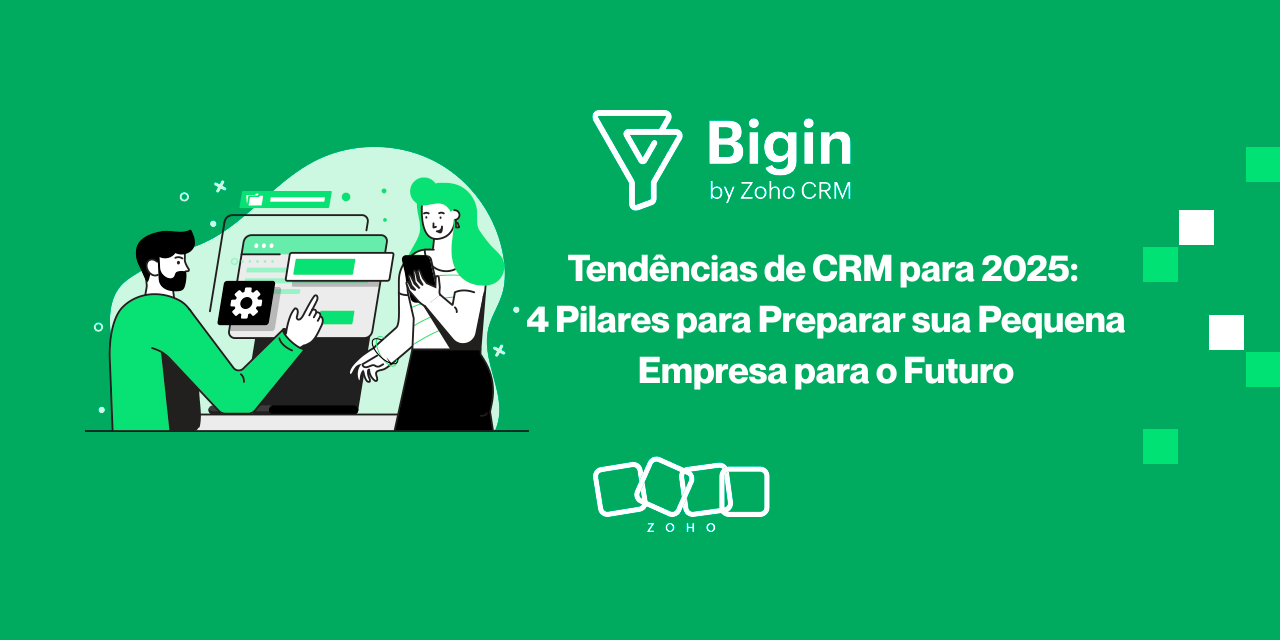 Bigin
by Zoho CRM

Tendências de CRM para 2025: 4 Pilares para Preparar sua Pequena Empresa para o Futuro

ZOHO